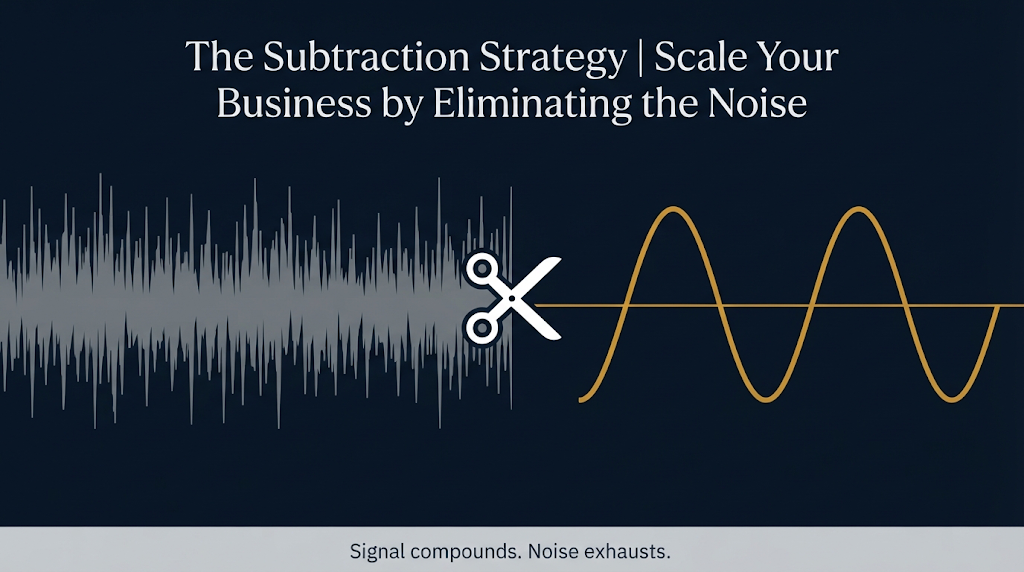 The Subtraction Strategy | Scale Your Business by Eliminating the Noise

Signal compounds. Noise exhausts.